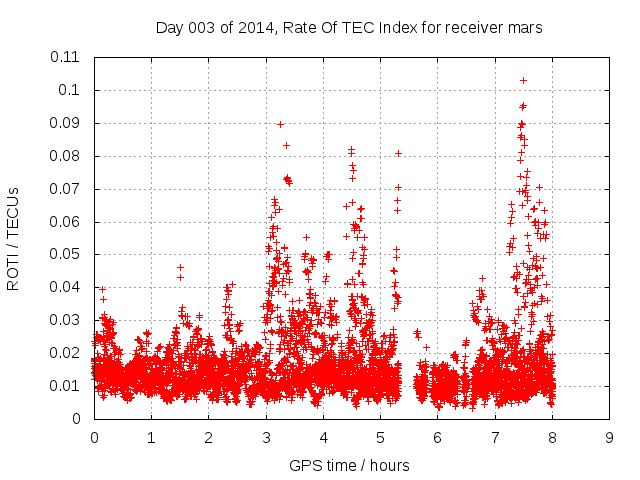 Day 003 of 2014, Rate Of TEC Index for receiver mars

ROTI / TECUs

0.11
0.1
0.09
0.08
0.07
0.06
0.05
0.04
0.03
0.02
0.01
0

0 1 2 3 4 5 6 7 8 9

GPS time / hours